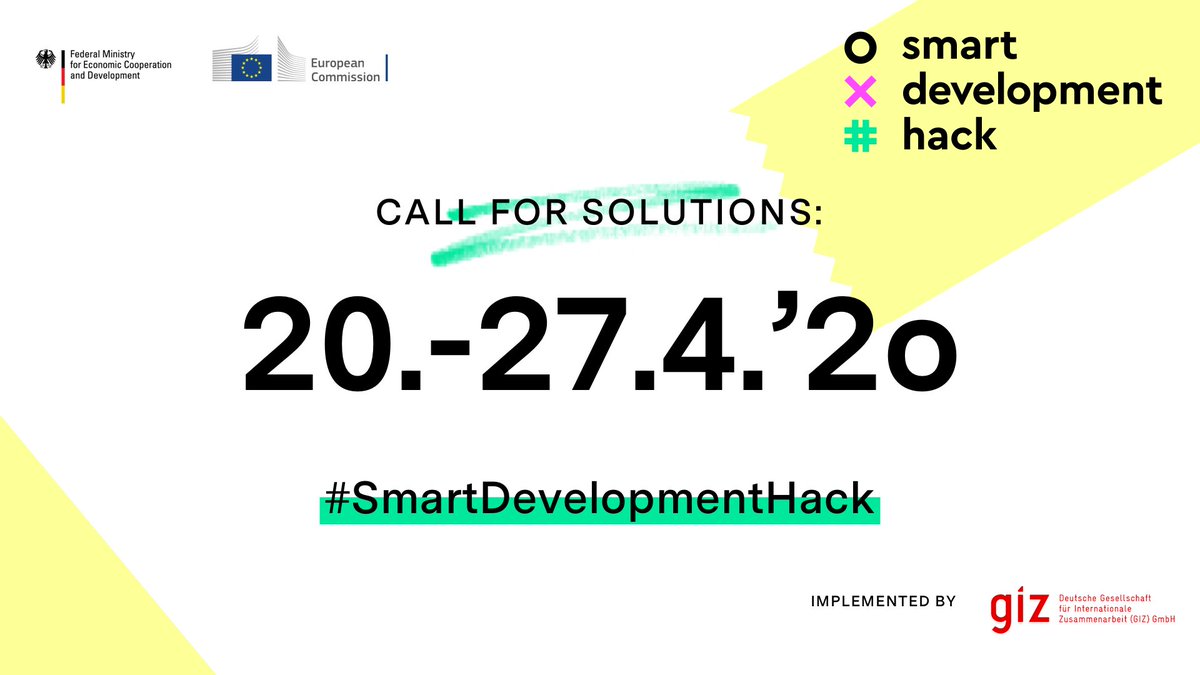 Federal Ministry for Economic Cooperation and Development

European Commission

smart
development
hack

CALL FOR SOLUTIONS:

20.-27.4.'2o

#SmartDevelopmentHack

IMPLEMENTED BY

giz Deutsche Gesellschaft für Internationale Zusammenarbeit (GIZ) GmbH